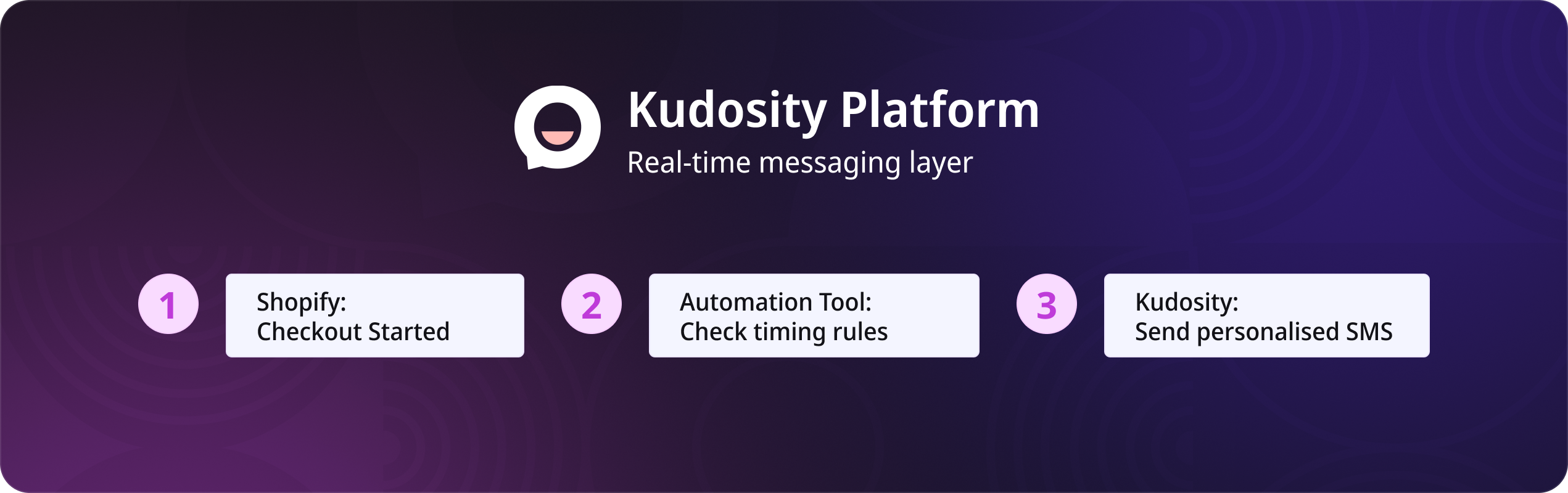 Kudosity Platform
Real-time messaging layer

1
Shopify:
Checkout Started

2
Automation Tool:
Check timing rules

3
Kudosity:
Send personalised SMS